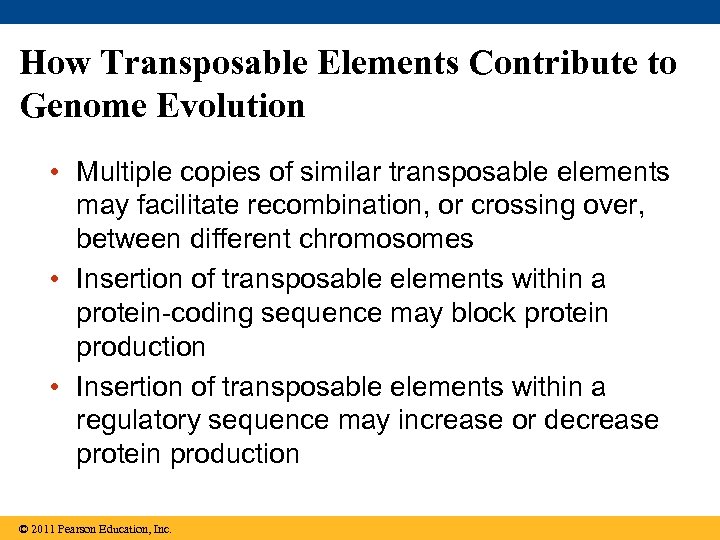 How Transposable Elements Contribute to Genome Evolution

• Multiple copies of similar transposable elements may facilitate recombination, or crossing over, between different chromosomes
• Insertion of transposable elements within a protein-coding sequence may block protein production
• Insertion of transposable elements within a regulatory sequence may increase or decrease protein production

© 2011 Pearson Education, Inc.